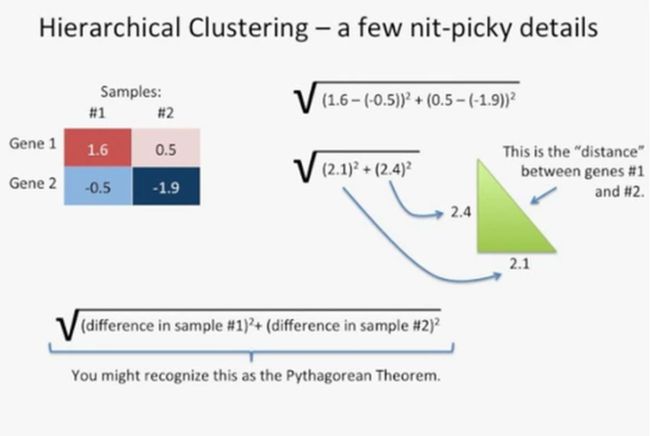 Hierarchical Clustering – a few nit-picky details

Samples:

| | #1 | #2 |
|---|---|---|
| Gene 1 | 1.6 | 0.5 |
| Gene 2 | -0.5 | -1.9 |

$\sqrt{(1.6 - (-0.5))^2 + (0.5 - (-1.9))^2}$

$\sqrt{(2.1)^2 + (2.4)^2}$

This is the "distance" between genes #1 and #2.

2.4

2.1

$\sqrt{(\text{difference in sample \#1})^2 + (\text{difference in sample \#2})^2}$

You might recognize this as the Pythagorean Theorem.